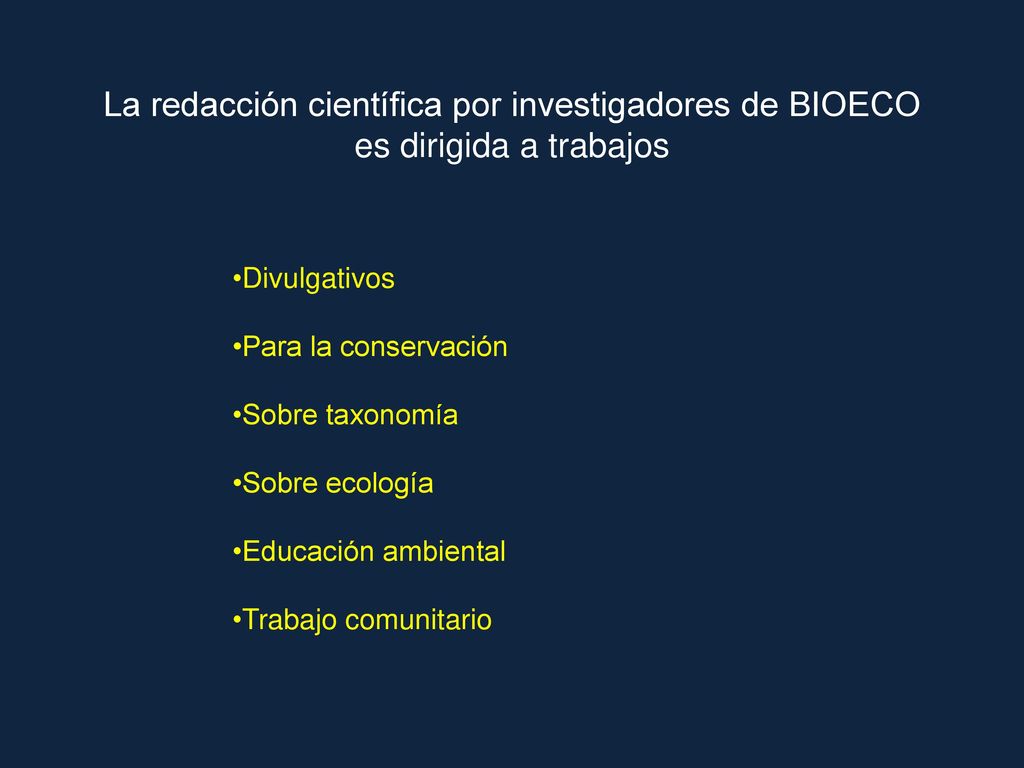 La redacción científica por investigadores de BIOECO es dirigida a trabajos

•Divulgativos

•Para la conservación

•Sobre taxonomía

•Sobre ecología

•Educación ambiental

•Trabajo comunitario